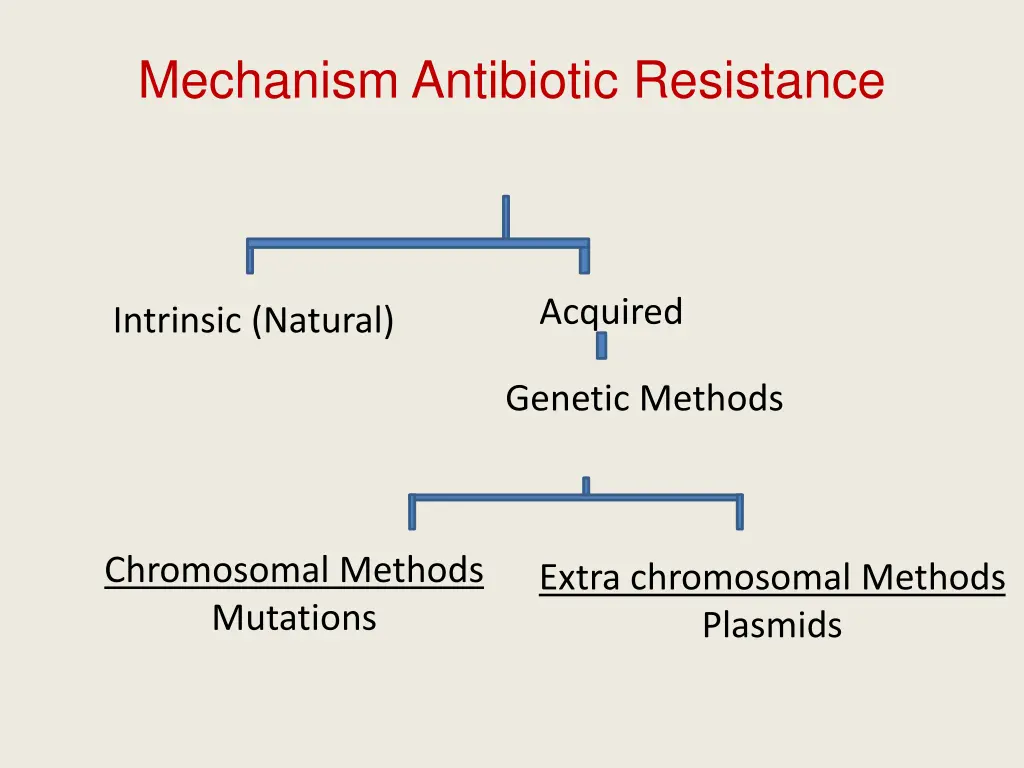 Mechanism Antibiotic Resistance

Intrinsic (Natural)

Acquired

Genetic Methods

Chromosomal Methods
Mutations

Extra chromosomal Methods
Plasmids